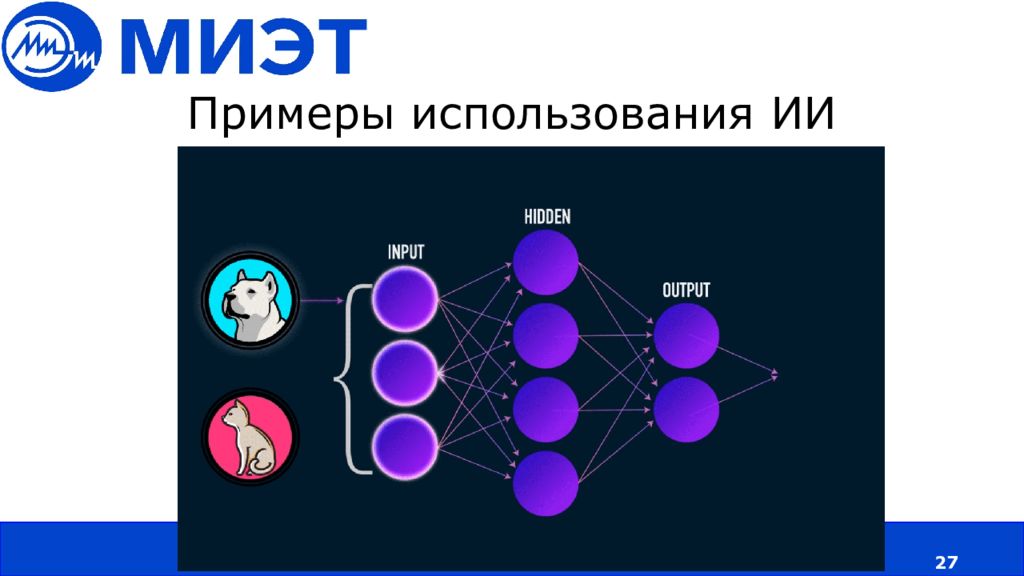 МИЭТ

Примеры использования ИИ

INPUT

HIDDEN

OUTPUT

27